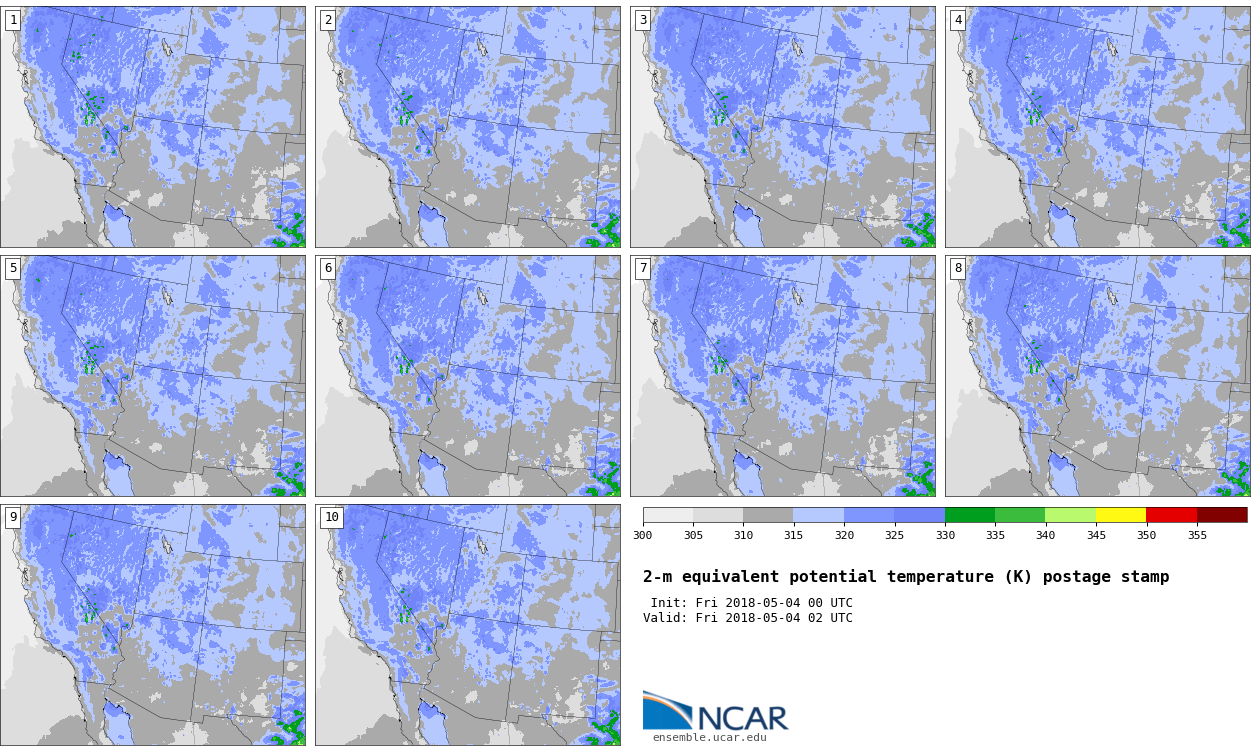 1

2

3

4

5

6

7

8

9

10

300 305 310 315 320 325 330 335 340 345 350 355

2-m equivalent potential temperature (K) postage stamp

Init: Fri 2018-05-04 00 UTC
Valid: Fri 2018-05-04 02 UTC

NCAR
ensemble.ucar.edu